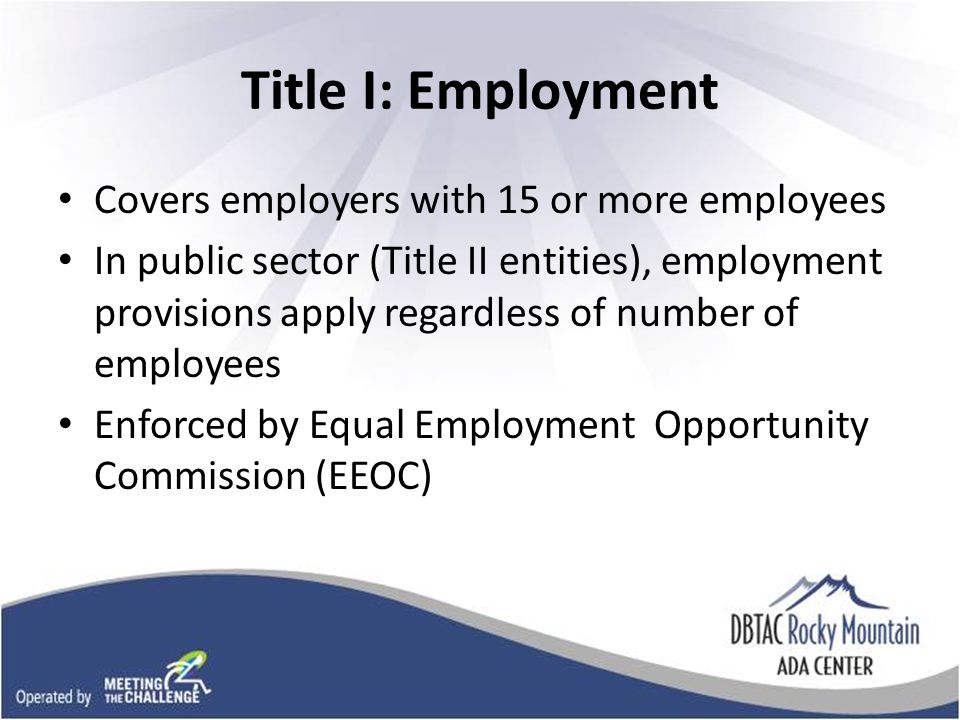 Title I: Employment

• Covers employers with 15 or more employees
• In public sector (Title II entities), employment provisions apply regardless of number of employees
• Enforced by Equal Employment Opportunity Commission (EEOC)

Operated by MEETING THE CHALLENGE

DBTAC Rocky Mountain
ADA CENTER